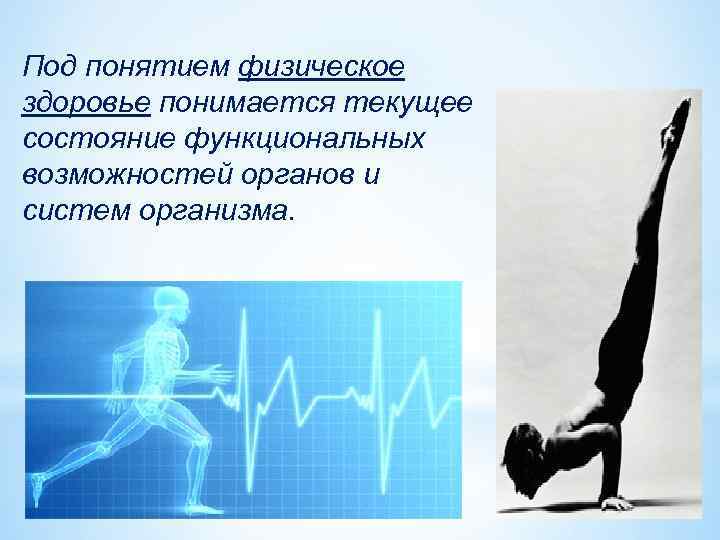 Под понятием физическое здоровье понимается текущее состояние функциональных возможностей органов и систем организма.